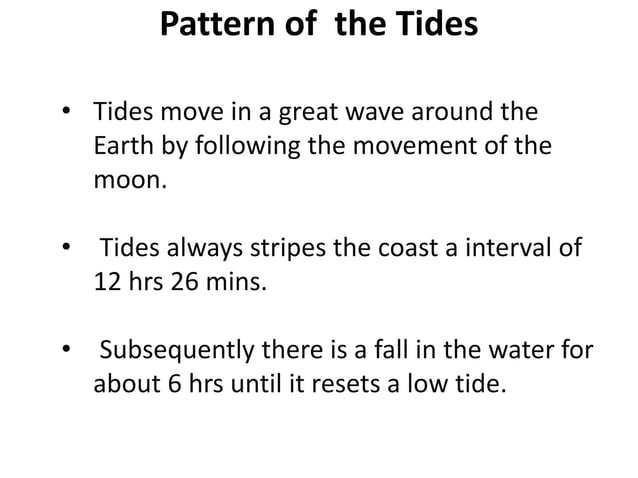 Pattern of the Tides

• Tides move in a great wave around the Earth by following the movement of the moon.

• Tides always stripes the coast a interval of 12 hrs 26 mins.

• Subsequently there is a fall in the water for about 6 hrs until it resets a low tide.